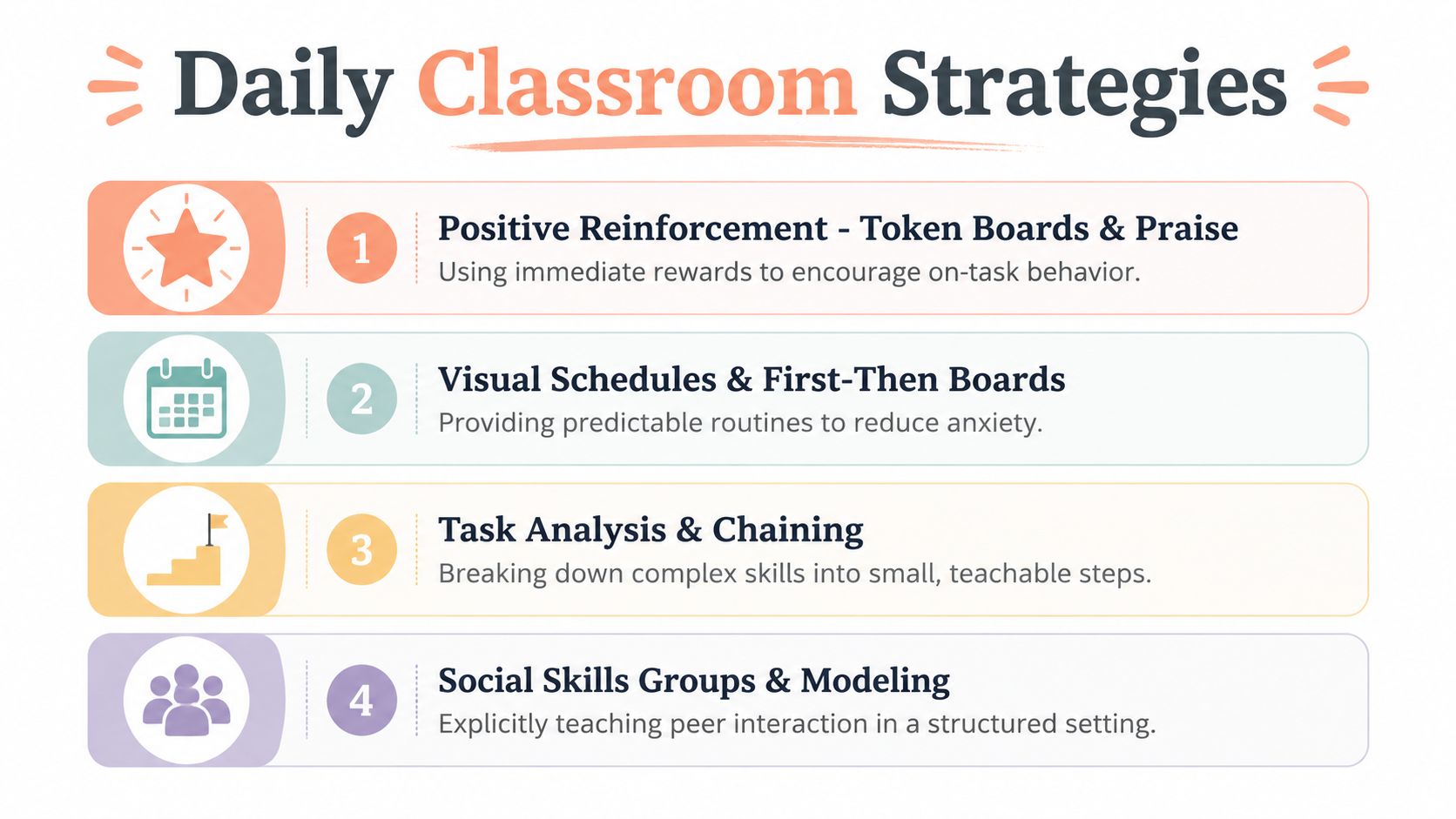 Daily Classroom Strategies

1
Positive Reinforcement - Token Boards & Praise
Using immediate rewards to encourage on-task behavior.

2
Visual Schedules & First-Then Boards
Providing predictable routines to reduce anxiety.

3
Task Analysis & Chaining
Breaking down complex skills into small, teachable steps.

4
Social Skills Groups & Modeling
Explicitly teaching peer interaction in a structured setting.